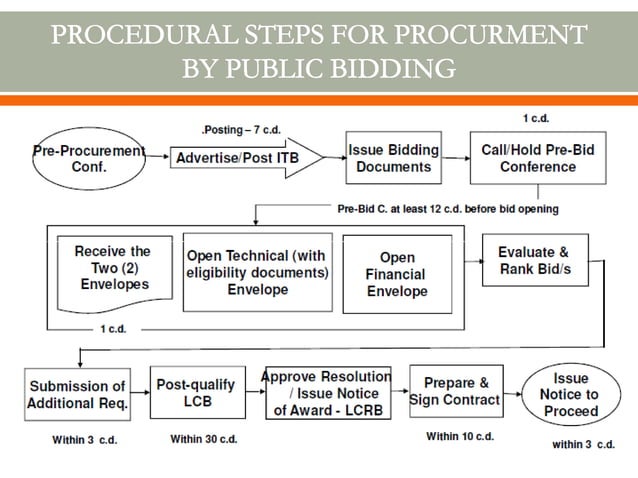 PROCEDURAL STEPS FOR PROCURMENT BY PUBLIC BIDDING

Pre-Procurement Conf.

.Posting – 7 c.d.

Advertise/Post ITB

Issue Bidding Documents

1 c.d.

Call/Hold Pre-Bid Conference

Pre-Bid C. at least 12 c.d. before bid opening

Receive the Two (2) Envelopes

Open Technical (with eligibility documents) Envelope

Open Financial Envelope

1 c.d.

Evaluate & Rank Bid/s

Submission of Additional Req.

Within 3 c.d.

Post-qualify LCB

Within 30 c.d.

Approve Resolution / Issue Notice of Award - LCRB

Prepare & Sign Contract

Within 10 c.d.

Issue Notice to Proceed

within 3 c.d.